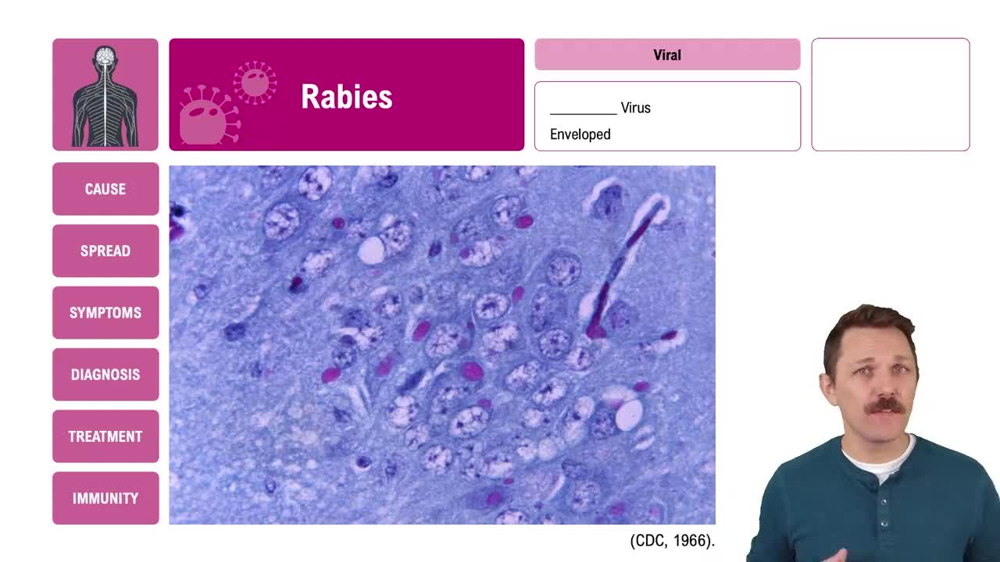 Rabies

Viral

_________ Virus

Enveloped

CAUSE

SPREAD

SYMPTOMS

DIAGNOSIS

TREATMENT

IMMUNITY

(CDC, 1966).